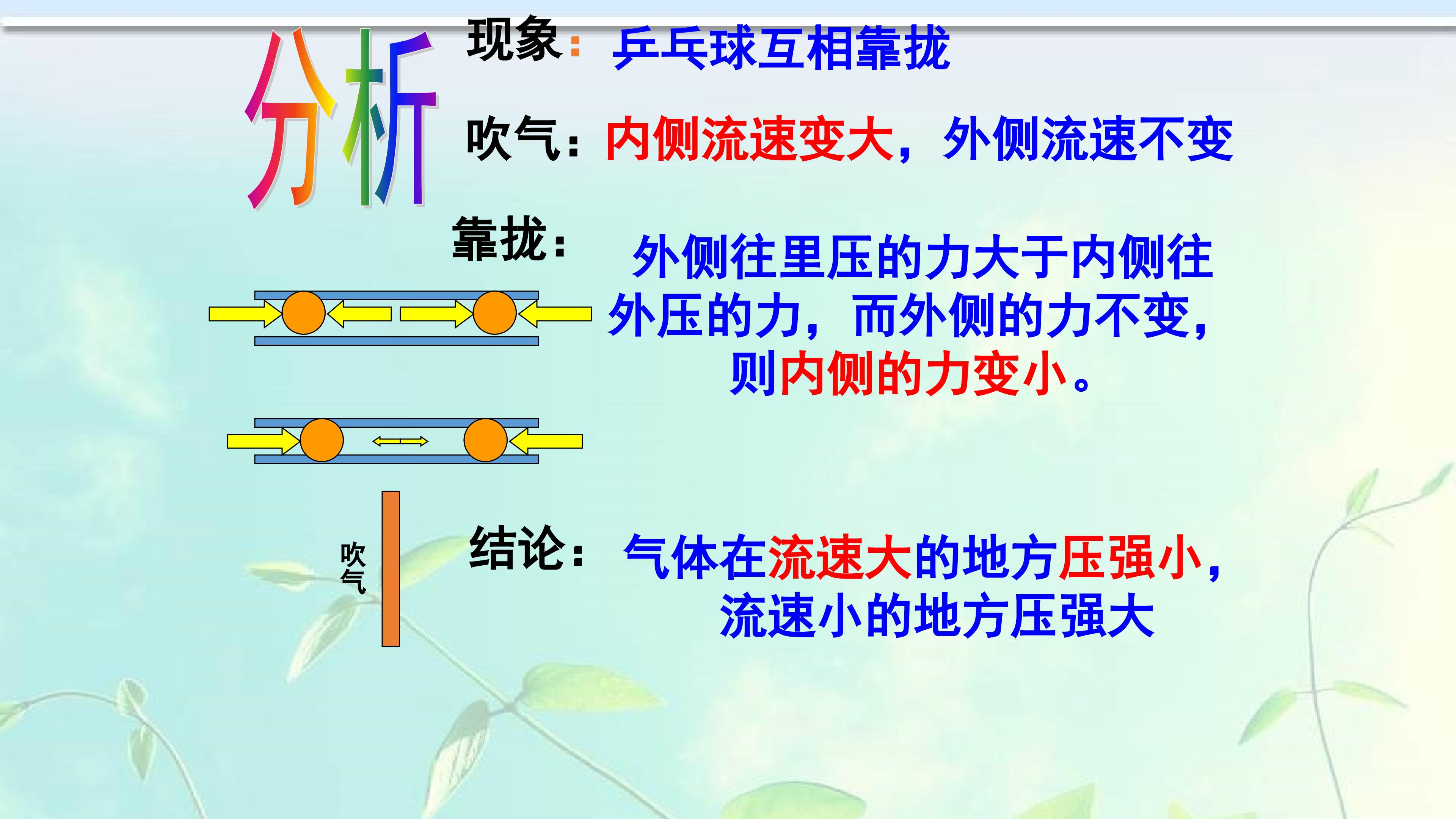 分析

现象：乒乓球互相靠拢

吹气：内侧流速变大，外侧流速不变

靠拢：外侧往里压的力大于内侧往外压的力，而外侧的力不变，则内侧的力变小。

吹气

结论：气体在流速大的地方压强小，流速小的地方压强大